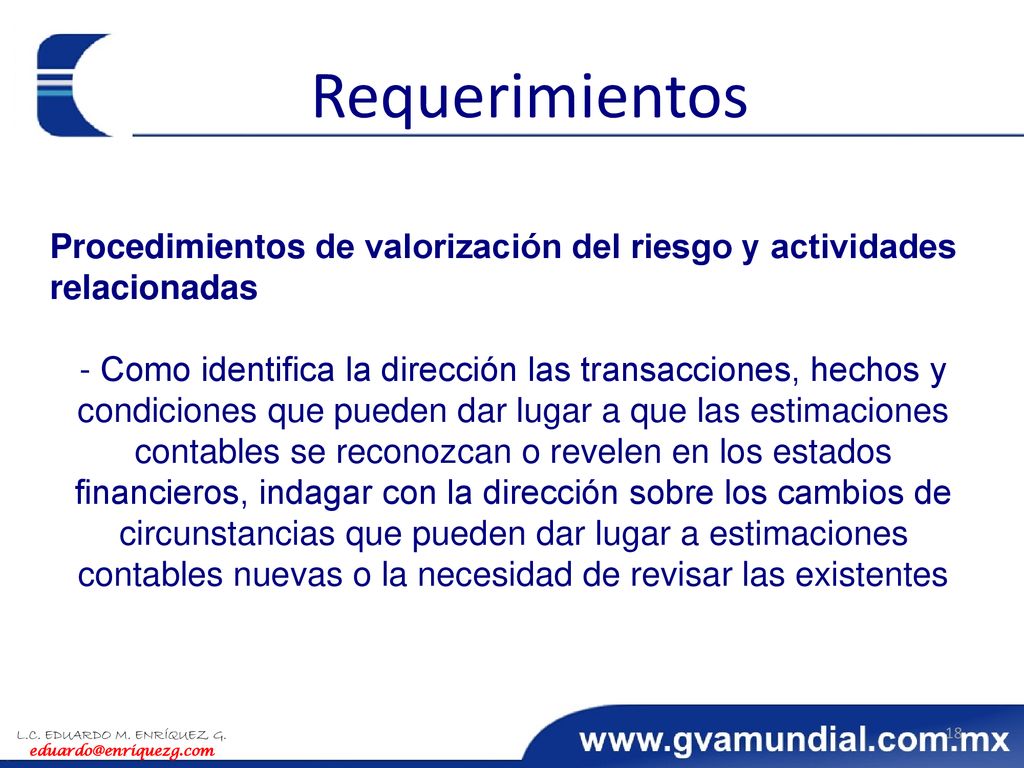 Requerimientos

Procedimientos de valorización del riesgo y actividades relacionadas

- Como identifica la dirección las transacciones, hechos y condiciones que pueden dar lugar a que las estimaciones contables se reconozcan o revelen en los estados financieros, indagar con la dirección sobre los cambios de circunstancias que pueden dar lugar a estimaciones contables nuevas o la necesidad de revisar las existentes

L.C. EDUARDO M. ENRÍQUEZ G.
eduardo@enriquezg.com

www.gvamundial.com.mx

18